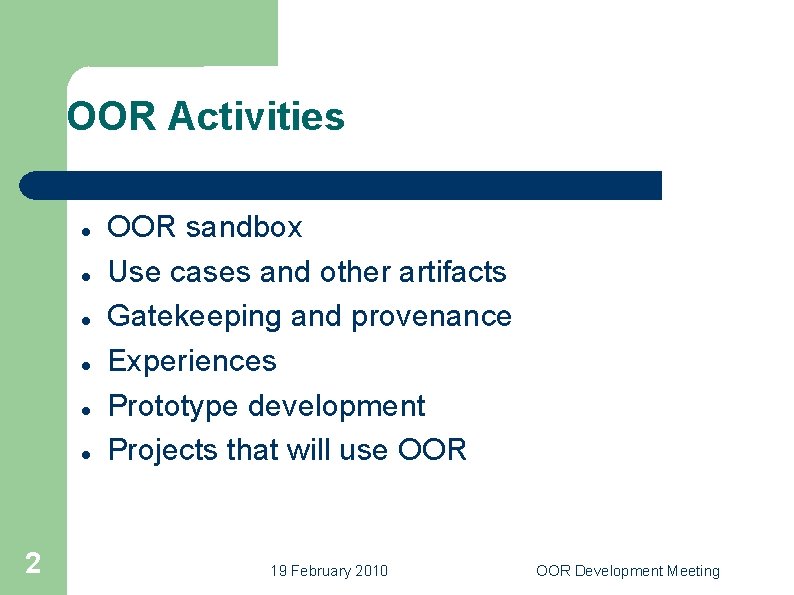 OOR Activities

- OOR sandbox
- Use cases and other artifacts
- Gatekeeping and provenance
- Experiences
- Prototype development
- Projects that will use OOR

2

19 February 2010

OOR Development Meeting